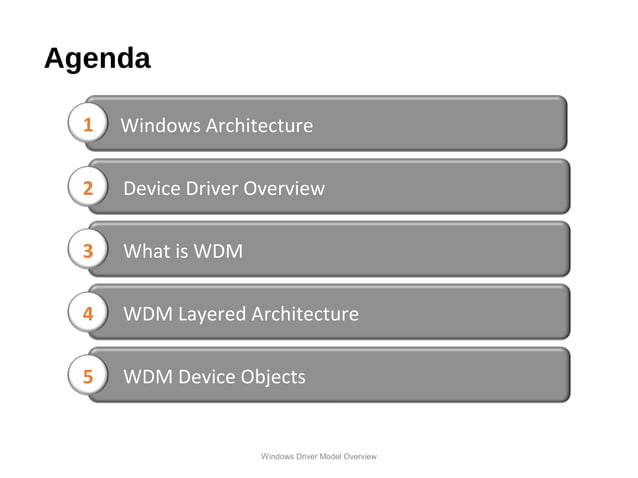 Agenda

1 Windows Architecture

2 Device Driver Overview

3 What is WDM

4 WDM Layered Architecture

5 WDM Device Objects

Windows Driver Model Overview